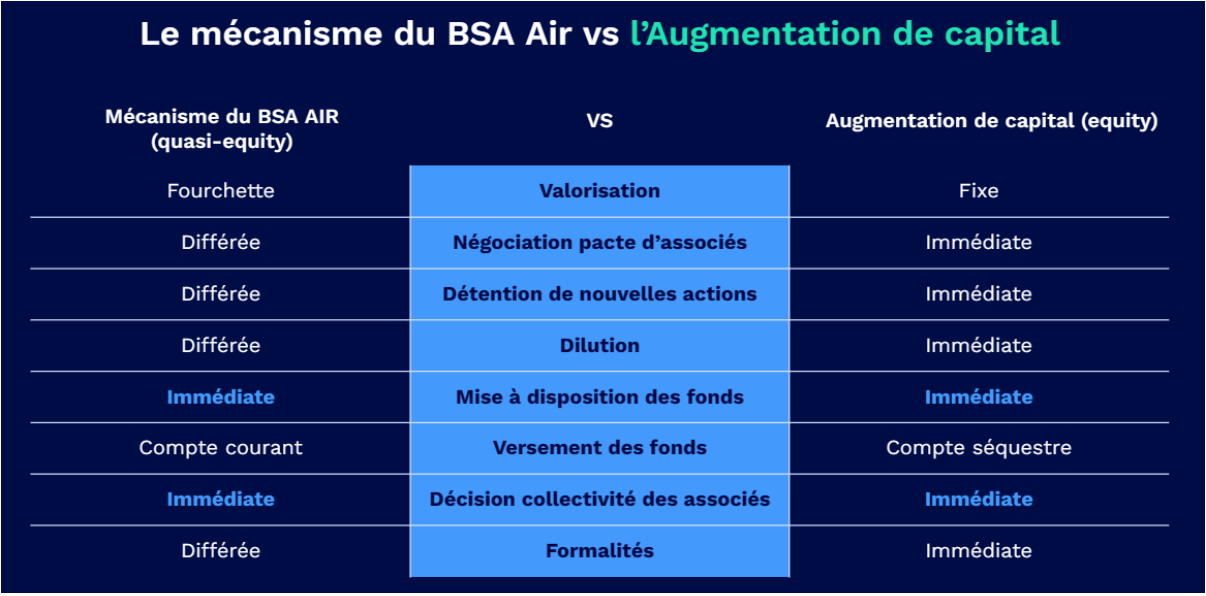 Le mécanisme du BSA Air vs l'Augmentation de capital

| Mécanisme du BSA AIR (quasi-equity) | VS | Augmentation de capital (equity) |
|---|---|---|
| Fourchette | Valorisation | Fixe |
| Différée | Négociation pacte d'associés | Immédiate |
| Différée | Détention de nouvelles actions | Immédiate |
| Différée | Dilution | Immédiate |
| Immédiate | Mise à disposition des fonds | Immédiate |
| Compte courant | Versement des fonds | Compte séquestre |
| Immédiate | Décision collectivité des associés | Immédiate |
| Différée | Formalités | Immédiate |